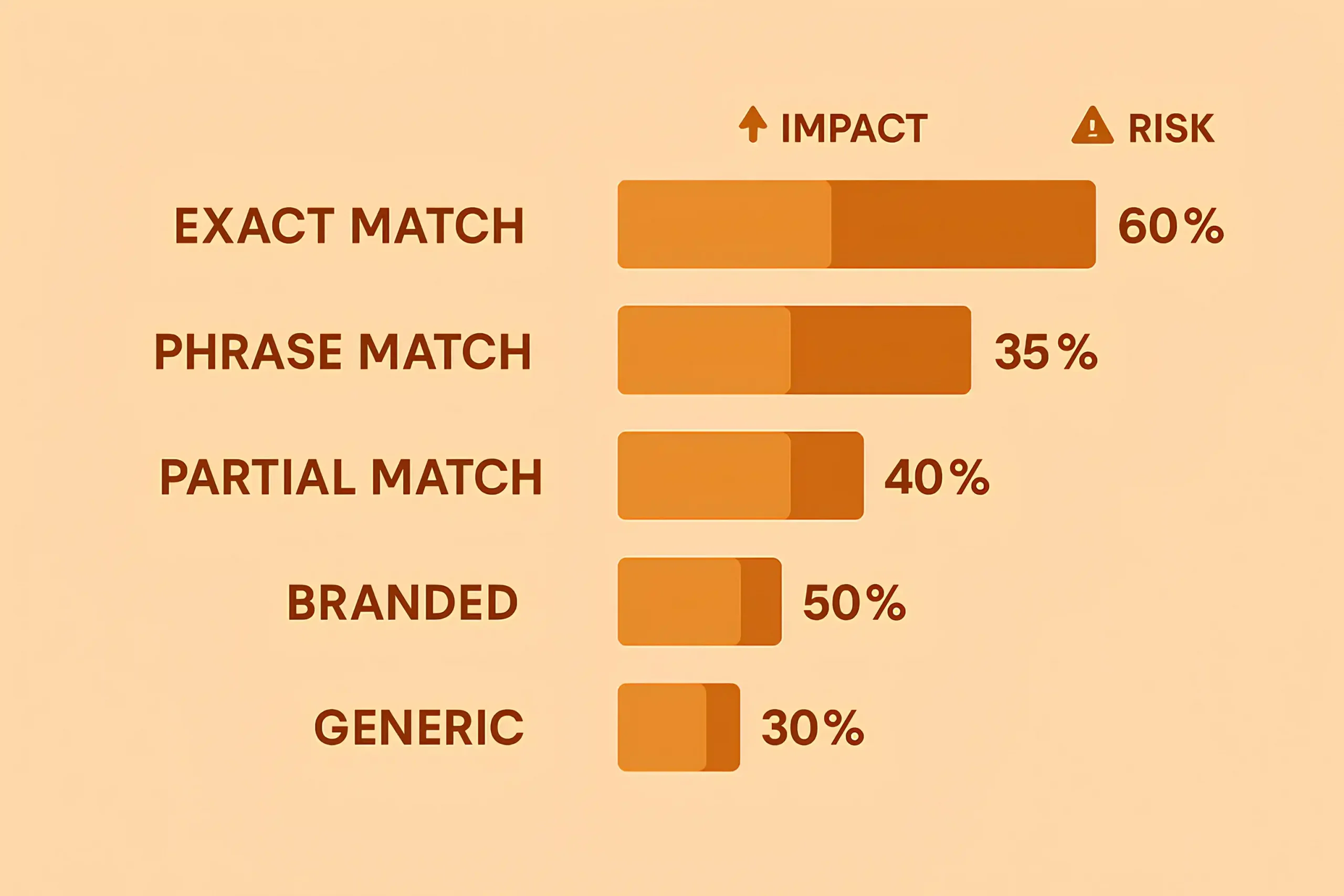 IMPACT RISK

EXACT MATCH 60%

PHRASE MATCH 35%

PARTIAL MATCH 40%

BRANDED 50%

GENERIC 30%